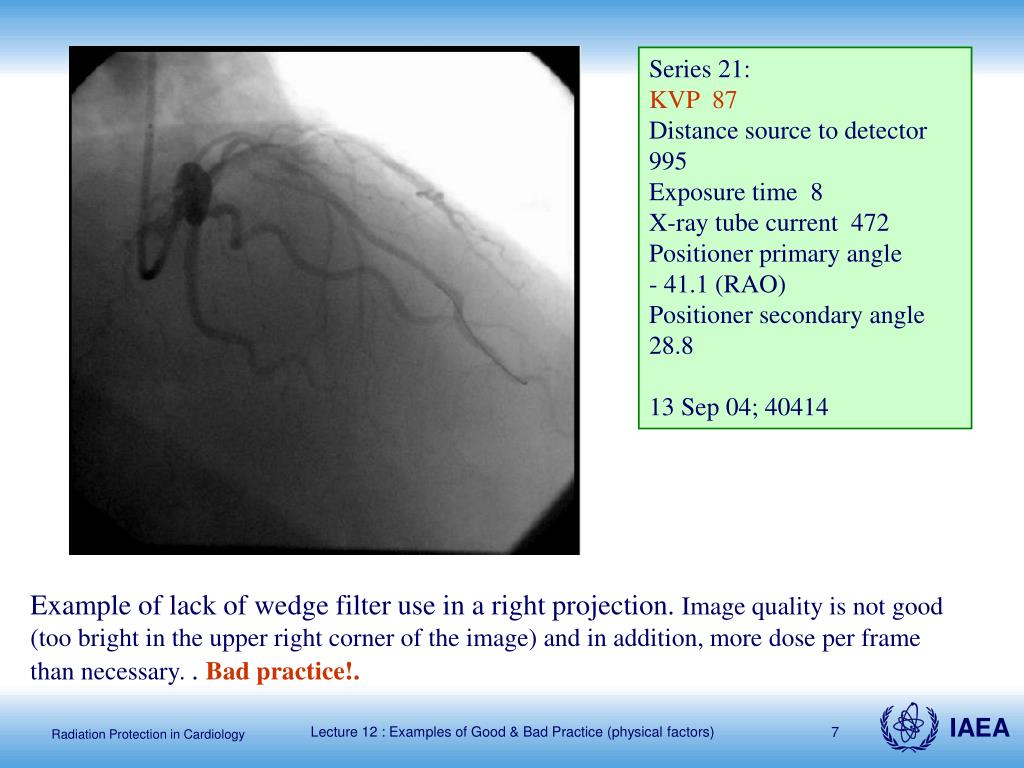 Series 21:
KVP 87
Distance source to detector 995
Exposure time 8
X-ray tube current 472
Positioner primary angle
- 41.1 (RAO)
Positioner secondary angle 28.8

13 Sep 04; 40414

Example of lack of wedge filter use in a right projection. Image quality is not good (too bright in the upper right corner of the image) and in addition, more dose per frame than necessary. . Bad practice!.

Radiation Protection in Cardiology

Lecture 12 : Examples of Good & Bad Practice (physical factors)

7

IAEA